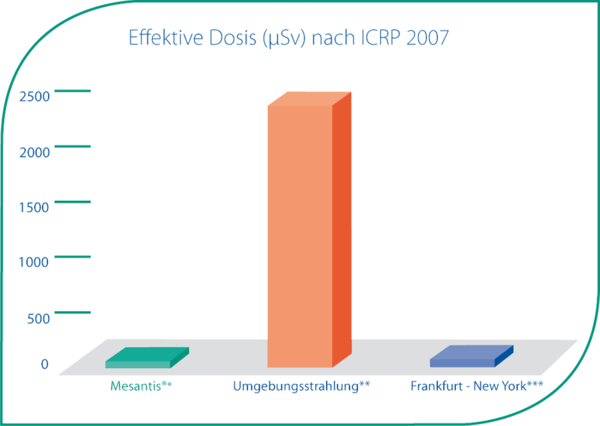 Effektive Dosis (µSv) nach ICRP 2007

2500
2000
1500
1000
500
0

Mesantis®*
Umgebungsstrahlung**
Frankfurt - New York***